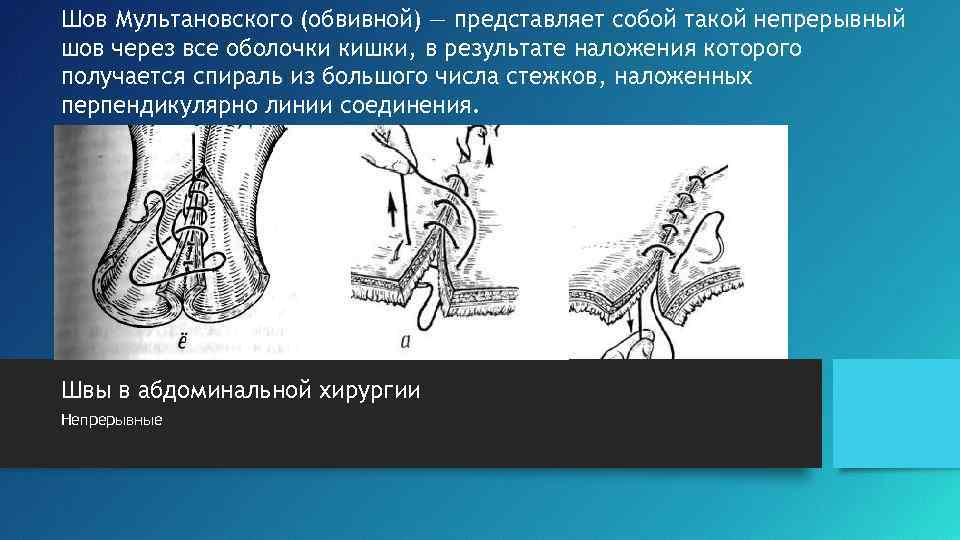 Шов Мультановского (обвивной) — представляет собой такой непрерывный шов через все оболочки кишки, в результате наложения которого получается спираль из большого числа стежков, наложенных перпендикулярно линии соединения.

ё

а

Швы в абдоминальной хирургии

Непрерывные